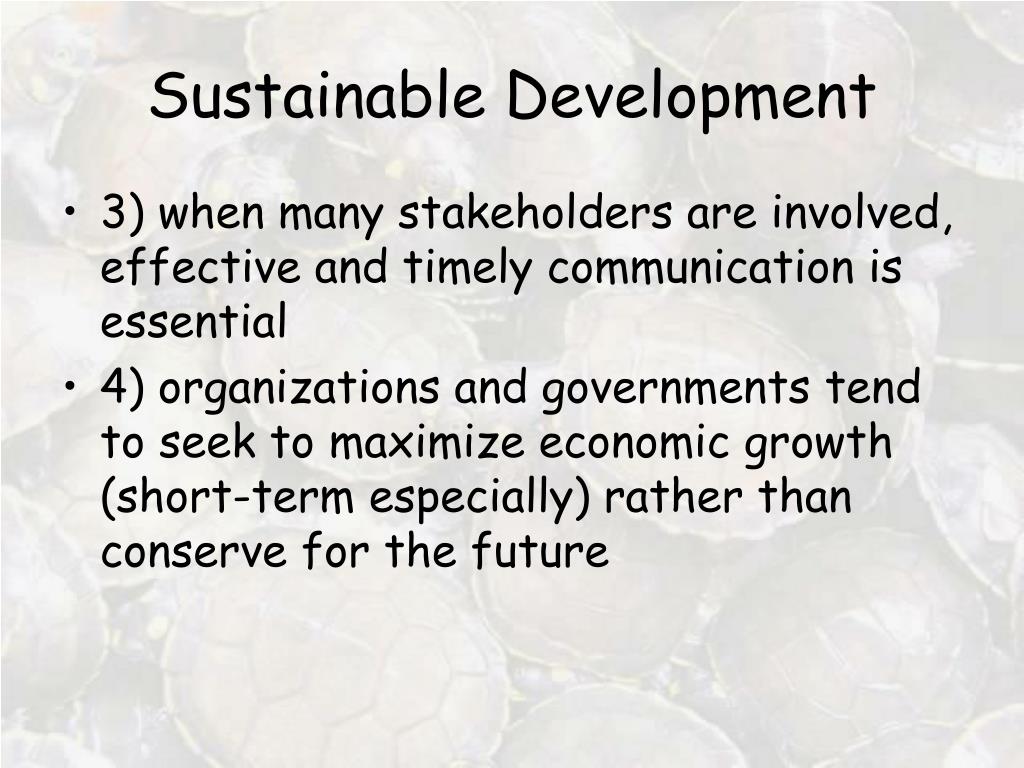 Sustainable Development

• 3) when many stakeholders are involved, effective and timely communication is essential

• 4) organizations and governments tend to seek to maximize economic growth (short-term especially) rather than conserve for the future